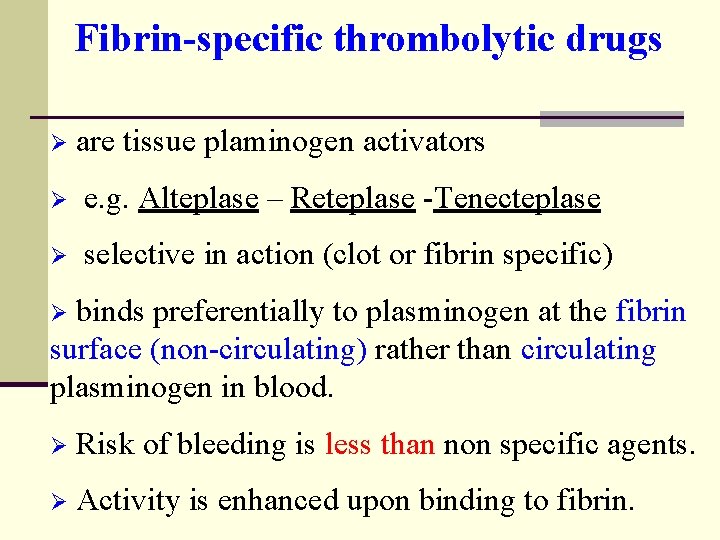 Fibrin-specific thrombolytic drugs

➢ are tissue plaminogen activators

➢ e.g. Alteplase – Reteplase -Tenecteplase

➢ selective in action (clot or fibrin specific)

➢ binds preferentially to plasminogen at the fibrin surface (non-circulating) rather than circulating plasminogen in blood.

➢ Risk of bleeding is less than non specific agents.

➢ Activity is enhanced upon binding to fibrin.